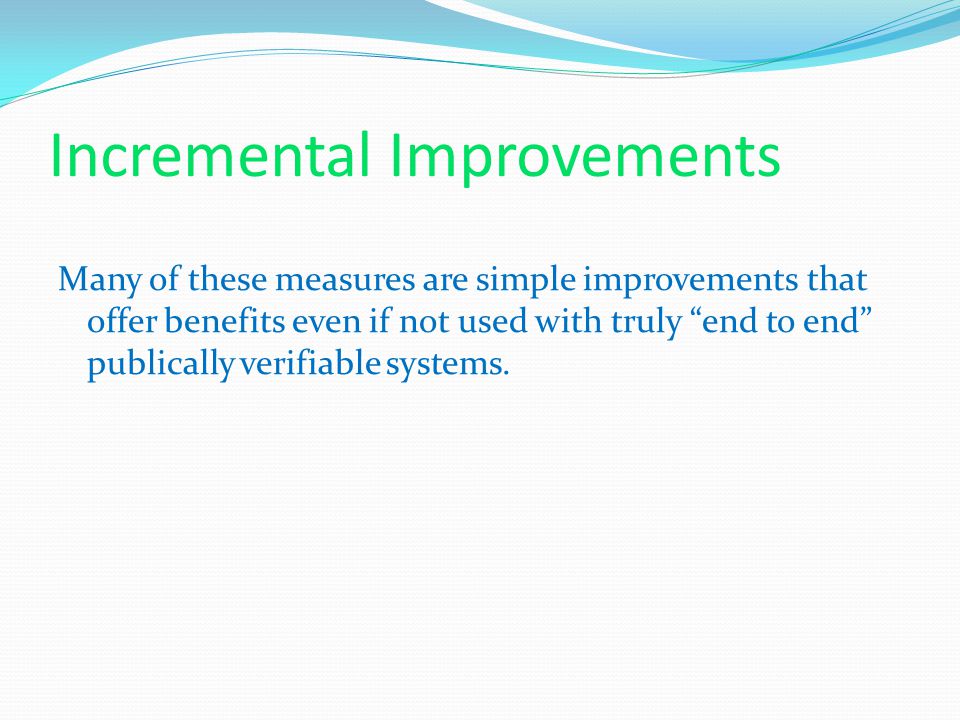 Incremental Improvements

Many of these measures are simple improvements that offer benefits even if not used with truly “end to end” publically verifiable systems.